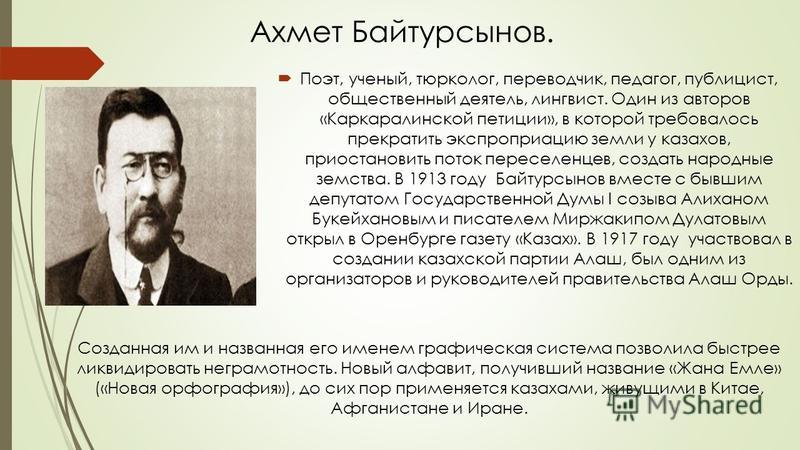 Ахмет Байтурсынов.

Поэт, ученый, тюрколог, переводчик, педагог, публицист, общественный деятель, лингвист. Один из авторов «Каркаралинской петиции», в которой требовалось прекратить экспроприацию земли у казахов, приостановить поток переселенцев, создать народные земства. В 1913 году Байтурсынов вместе с бывшим депутатом Государственной Думы I созыва Алиханом Букейхановым и писателем Миржакипом Дулатовым открыл в Оренбурге газету «Казах». В 1917 году участвовал в создании казахской партии Алаш, был одним из организаторов и руководителей правительства Алаш Орды.

Созданная им и названная его именем графическая система позволила быстрее ликвидировать неграмотность. Новый алфавит, получивший название «Жана Емле» («Новая орфография»), до сих пор применяется казахами, живущими в Китае, Афганистане и Иране.

MyShared